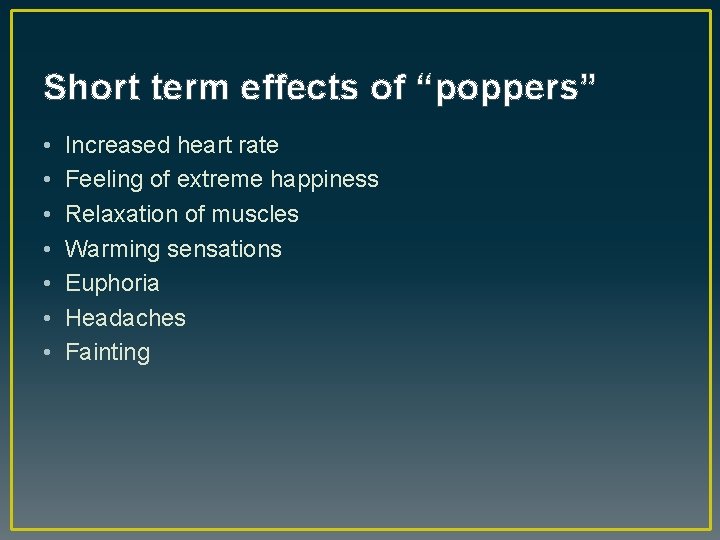 Short term effects of “poppers”

• Increased heart rate
• Feeling of extreme happiness
• Relaxation of muscles
• Warming sensations
• Euphoria
• Headaches
• Fainting